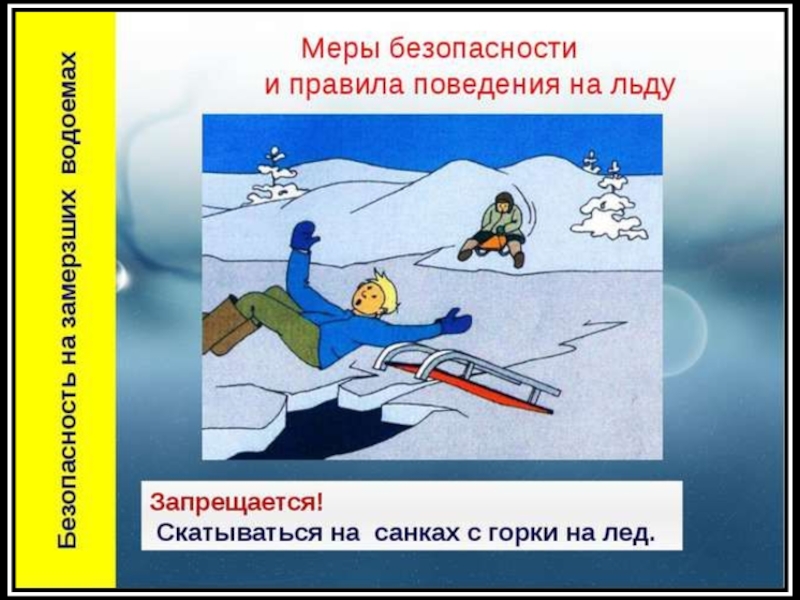 Безопасность на замерзших водоемах

Меры безопасности
и правила поведения на льду

Запрещается!
Скатываться на санках с горки на лед.